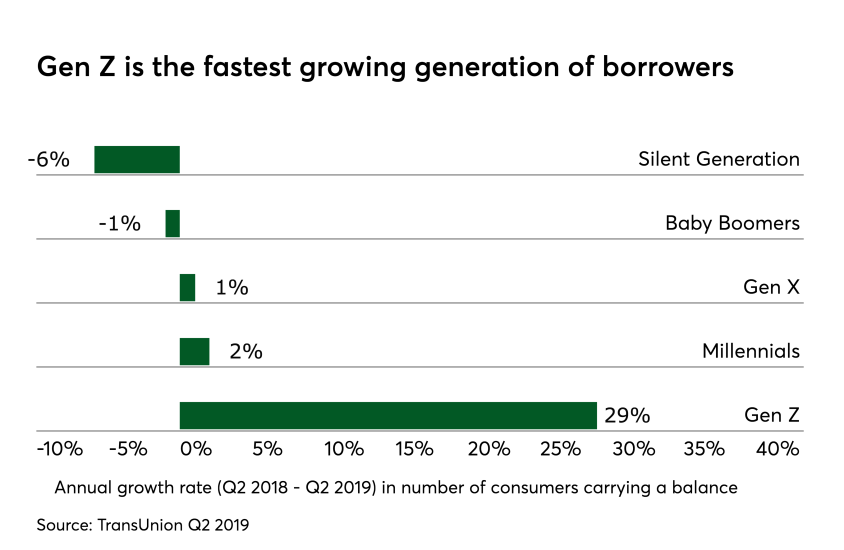 Gen Z is the fastest growing generation of borrowers

-6%
Silent Generation

-1%
Baby Boomers

1%
Gen X

2%
Millennials

29%
Gen Z

-10% -5% 0% 5% 10% 15% 20% 25% 30% 35% 40%

Annual growth rate (Q2 2018 - Q2 2019) in number of consumers carrying a balance

Source: TransUnion Q2 2019